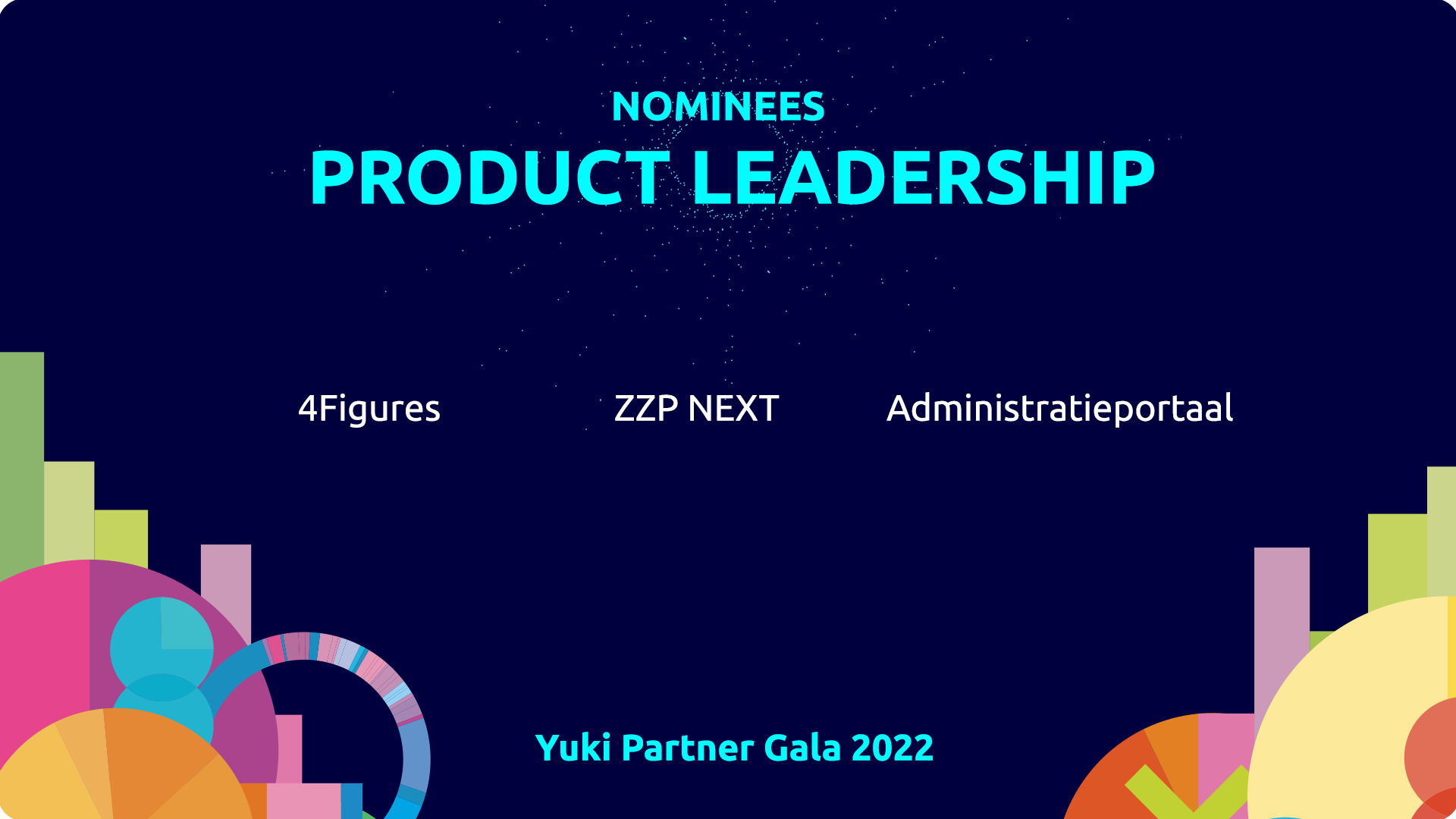 NOMINEES
PRODUCT LEADERSHIP

4Figures

ZZP NEXT

Administratieportaal

Yuki Partner Gala 2022